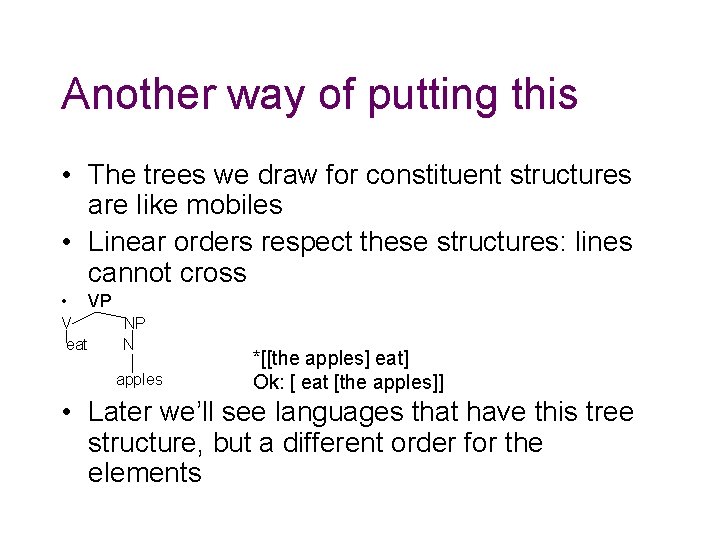 Another way of putting this

• The trees we draw for constituent structures are like mobiles

• Linear orders respect these structures: lines cannot cross

• VP

V NP

eat N

apples

*[[the apples] eat]

Ok: [ eat [the apples]]

• Later we'll see languages that have this tree structure, but a different order for the elements